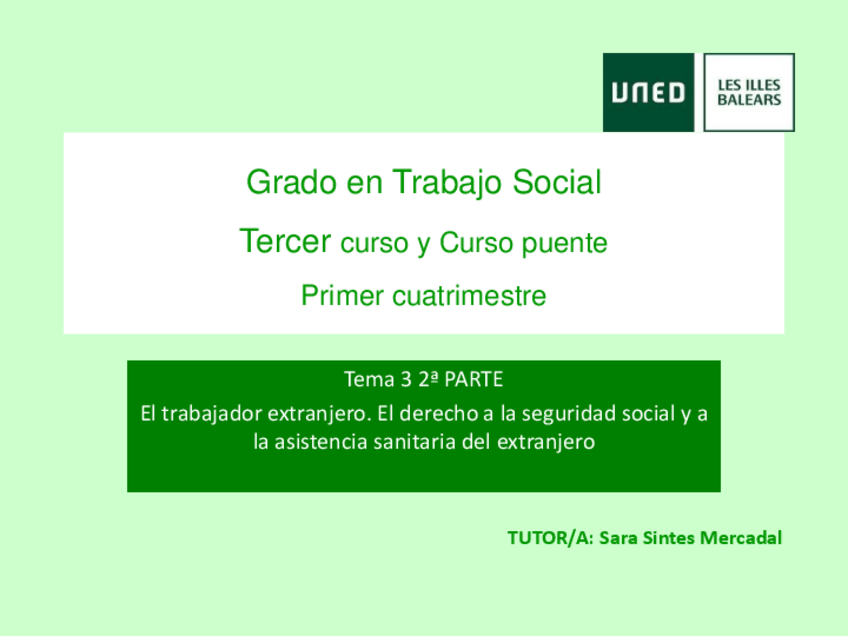 UNED

LES ILLES BALEARS

Grado en Trabajo Social

Tercer curso y Curso puente

Primer cuatrimestre

Tema 3 2ª PARTE

El trabajador extranjero. El derecho a la seguridad social y a la asistencia sanitaria del extranjero

TUTOR/A: Sara Sintes Mercadal